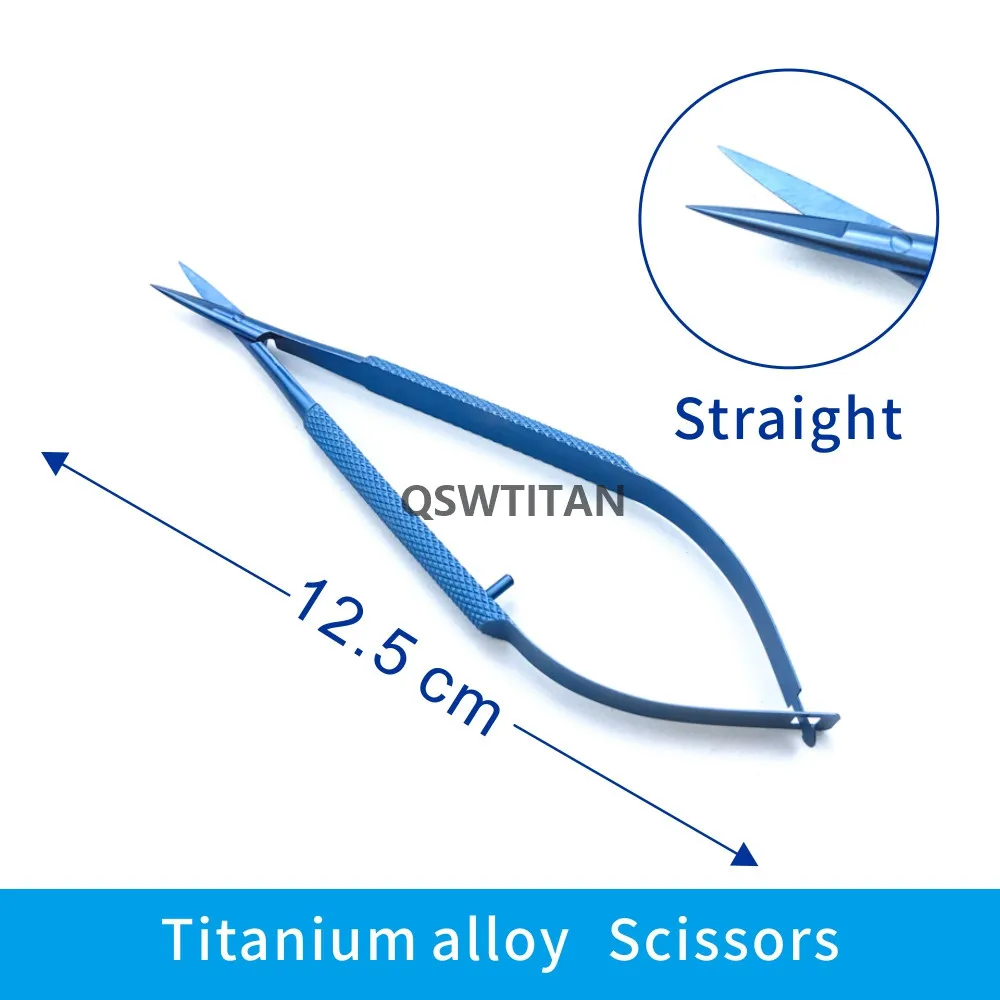 Straight

QSWTITAN

12.5 cm

Titanium alloy Scissors